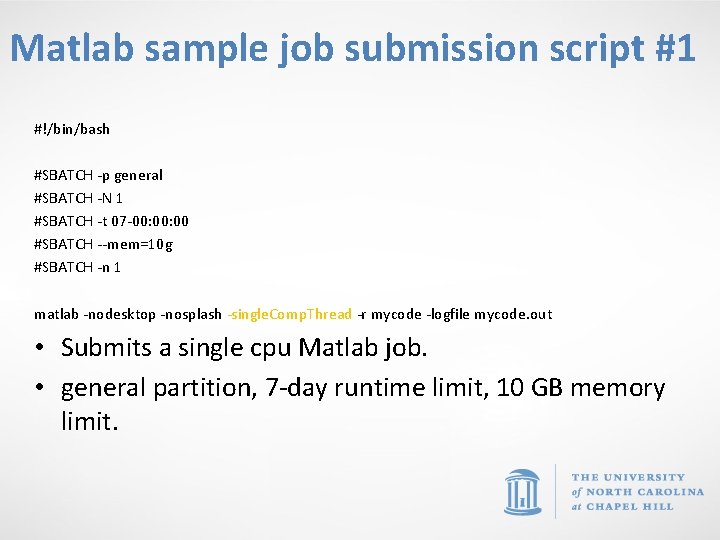 Matlab sample job submission script #1

#!/bin/bash

#SBATCH -p general
#SBATCH -N 1
#SBATCH -t 07-00:00:00
#SBATCH --mem=10g
#SBATCH -n 1

matlab -nodesktop -nosplash -singleCompThread -r mycode -logfile mycode.out

• Submits a single cpu Matlab job.
• general partition, 7-day runtime limit, 10 GB memory limit.

THE UNIVERSITY of NORTH CAROLINA at CHAPEL HILL